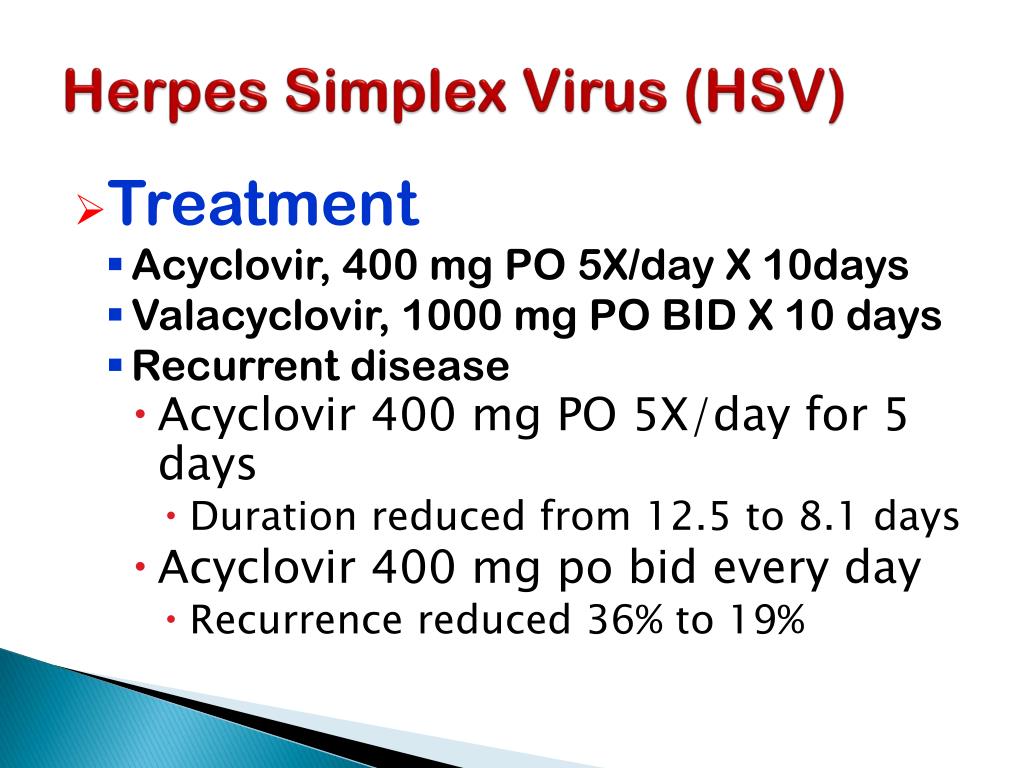 Herpes Simplex Virus (HSV)

Treatment

Acyclovir, 400 mg PO 5X/day X 10days

Valacyclovir, 1000 mg PO BID X 10 days

Recurrent disease

Acyclovir 400 mg PO 5X/day for 5 days

Duration reduced from 12.5 to 8.1 days

Acyclovir 400 mg po bid every day

Recurrence reduced 36% to 19%